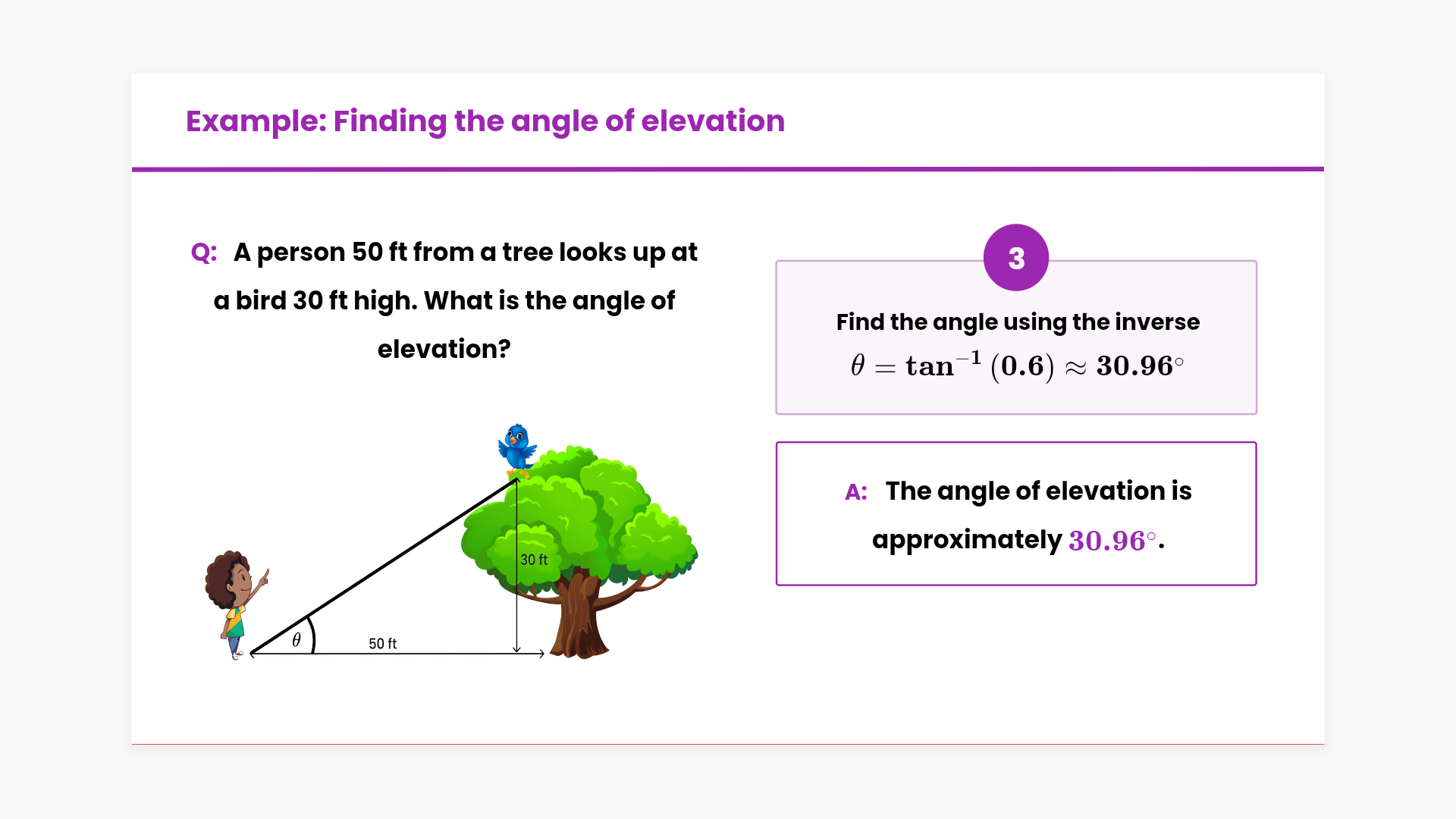 Example: Finding the angle of elevation

Q: A person 50 ft from a tree looks up at a bird 30 ft high. What is the angle of elevation?

30 ft

$\theta$

50 ft

3

Find the angle using the inverse

$\theta = \tan^{-1}(0.6) \approx 30.96^\circ$

A: The angle of elevation is approximately $30.96^\circ$.